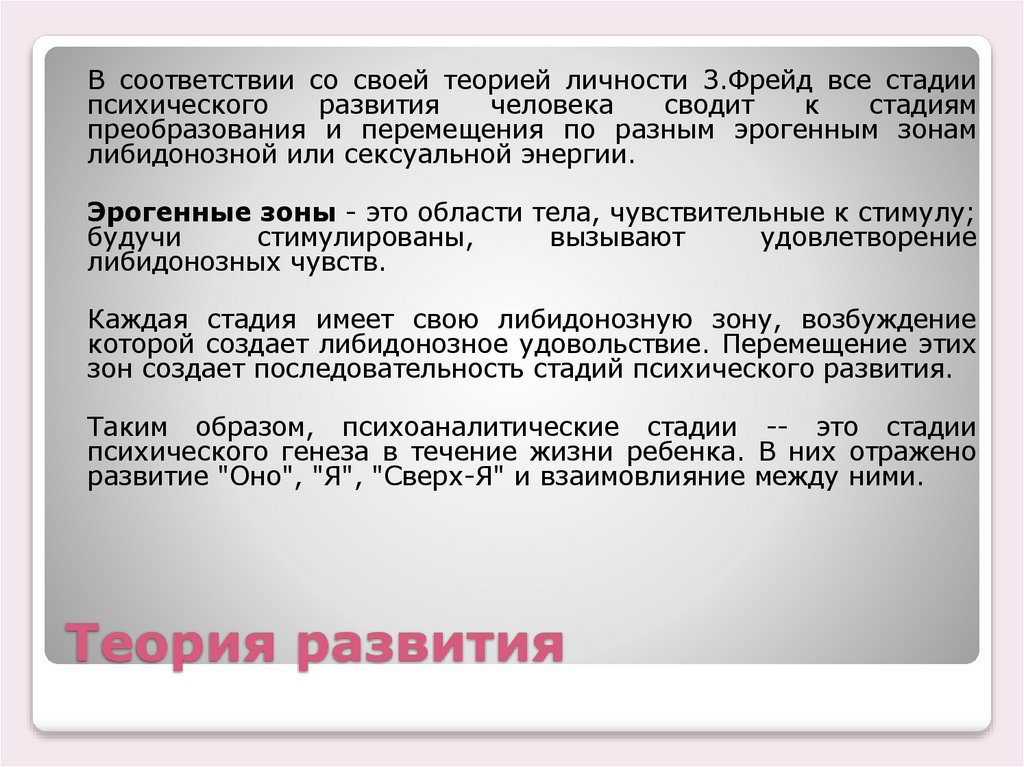 В соответствии со своей теорией личности З.Фрейд все стадии психического развития человека сводит к стадиям преобразования и перемещения по разным эрогенным зонам либидонозной или сексуальной энергии.

Эрогенные зоны - это области тела, чувствительные к стимулу; будучи стимулированы, вызывают удовлетворение либидонозных чувств.

Каждая стадия имеет свою либидонозную зону, возбуждение которой создает либидонозное удовольствие. Перемещение этих зон создает последовательность стадий психического развития.

Таким образом, психоаналитические стадии -- это стадии психического генеза в течение жизни ребенка. В них отражено развитие "Оно", "Я", "Сверх-Я" и взаимовлияние между ними.

Теория развития